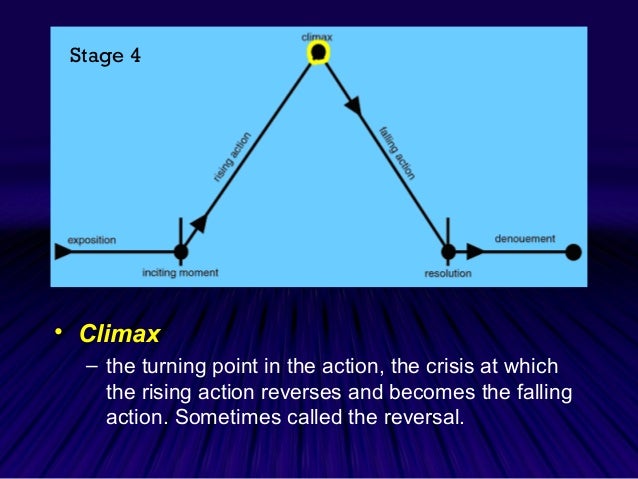 Stage 4

climax

rising action

falling action

exposition

inciting moment

resolution

denouement

• Climax

– the turning point in the action, the crisis at which the rising action reverses and becomes the falling action. Sometimes called the reversal.